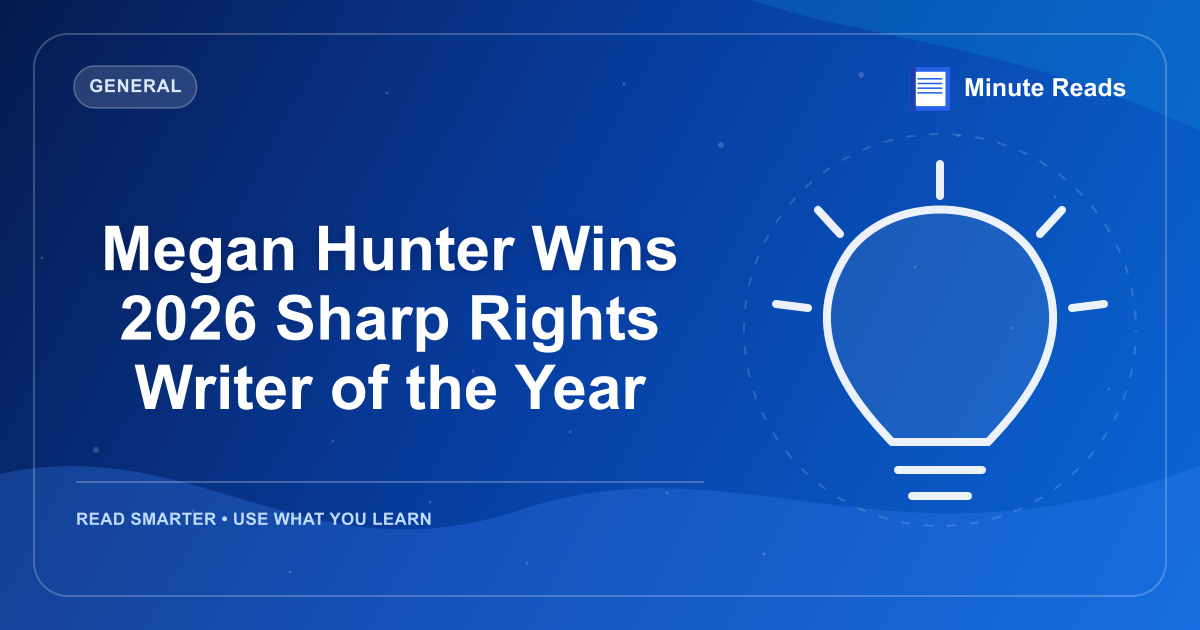 GENERAL

Minute Reads

Megan Hunter Wins 2026 Sharp Rights Writer of the Year

READ SMARTER • USE WHAT YOU LEARN